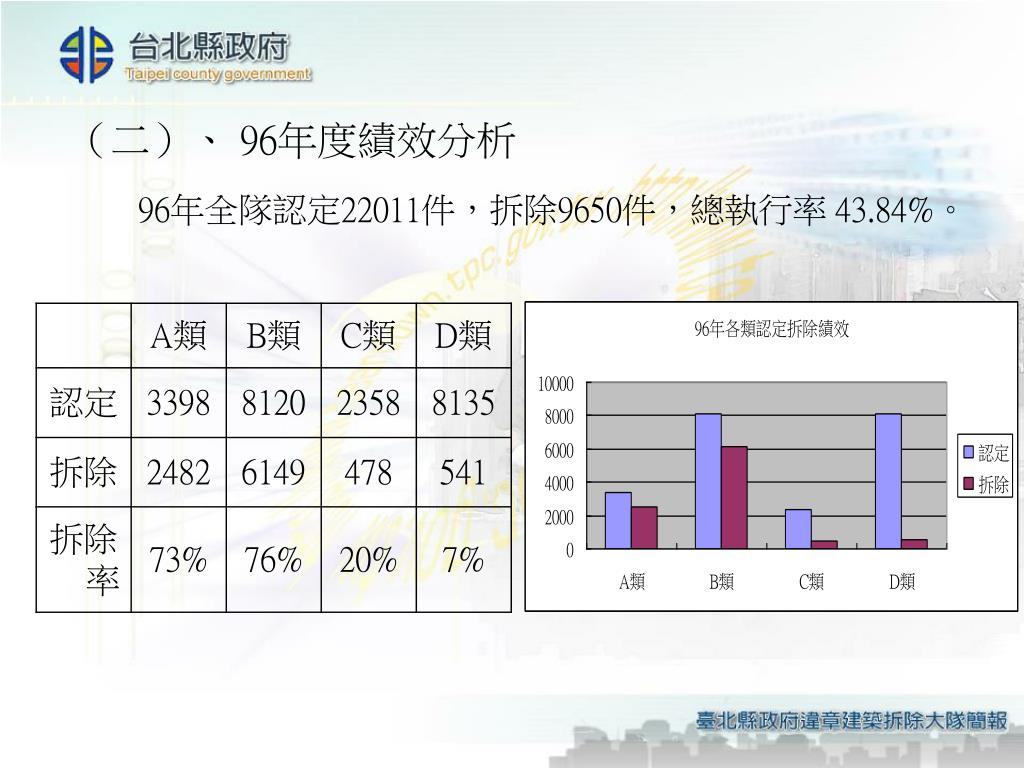 台北縣政府
Taipei county government

（二）、 96年度績效分析

96年全隊認定22011件，拆除9650件，總執行率 43.84%。

|  | A類 | B類 | C類 | D類 |
|---|---|---|---|---|
| 認定 | 3398 | 8120 | 2358 | 8135 |
| 拆除 | 2482 | 6149 | 478 | 541 |
| 拆除率 | 73% | 76% | 20% | 7% |

96年各類認定拆除績效

10000
8000
6000
4000
2000
0

A類 B類 C類 D類

認定
拆除

臺北縣政府違章建築拆除大隊簡報